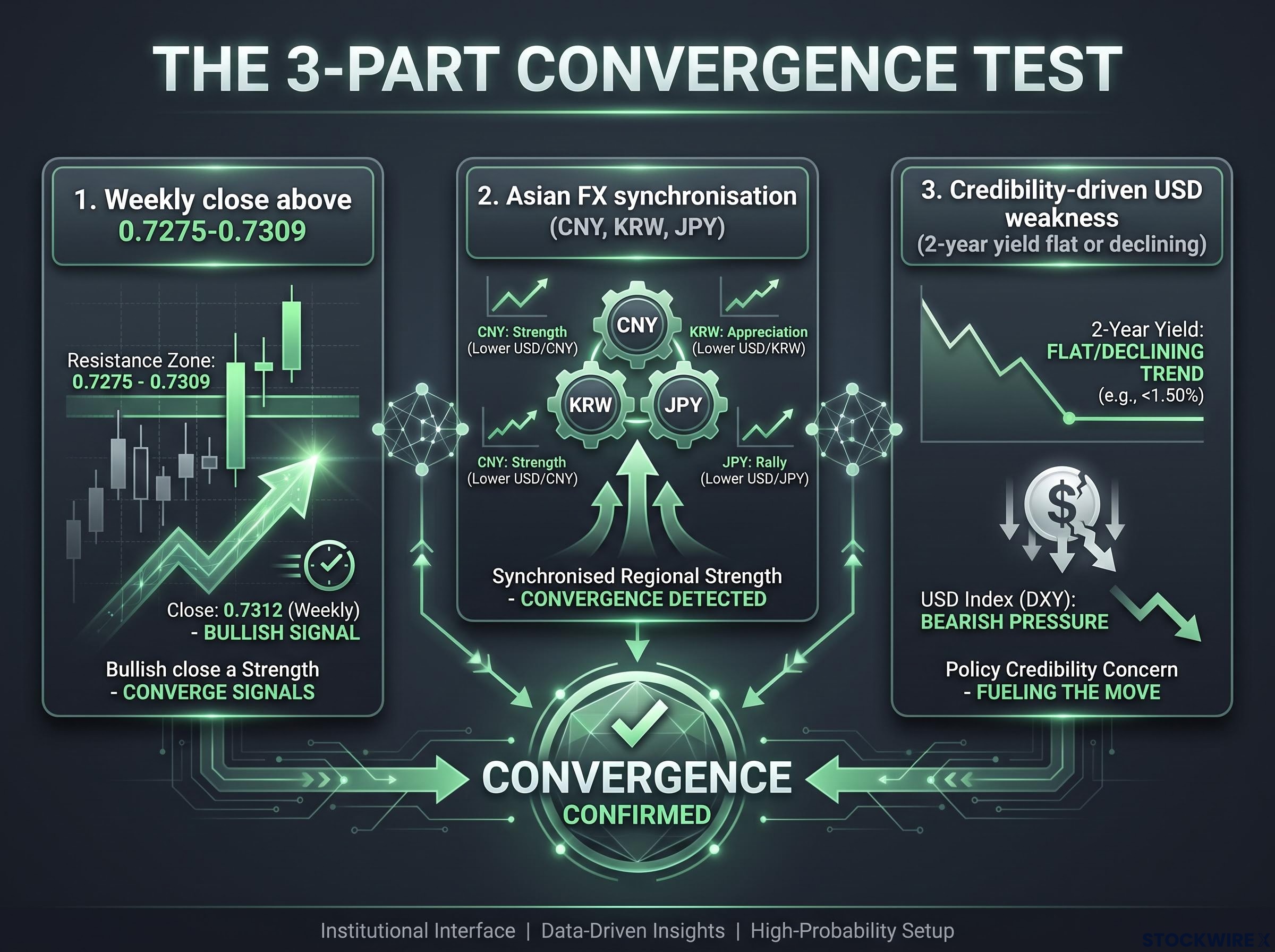 THE 3-PART CONVERGENCE TEST

1. Weekly close above
0.7275-0.7309

Resistance Zone:
0.7275 - 0.7309

Close: 0.7312 (Weekly)
- BULLISH SIGNAL

Bullish close a Strength
- CONVERGE SIGNALS

2. Asian FX synchronisation
(CNY, KRW, JPY)

CNY: Strength
(Lower USD/CNY)

CNY

KRW: Appreciation
(Lower USD/KRW)

KRW

JPY

CNY: Strength
(Lower USD/CNY)

JPY: Rally
(Lower USD/JPY)

Synchronised Regional Strength
- CONVERGENCE DETECTED

3. Credibility-driven USD weakness
(2-year yield flat or declining)

2-Year Yield:
FLAT/DECLINING TREND
(e.g., <1.50%)

$

USD Index (DXY):
BEARISH PRESSURE

Policy Credibility Concern
- FUELING THE MOVE

CONVERGENCE
CONFIRMED

Institutional Interface | Data-Driven Insights | High-Probability Setup

STOCKWIRE